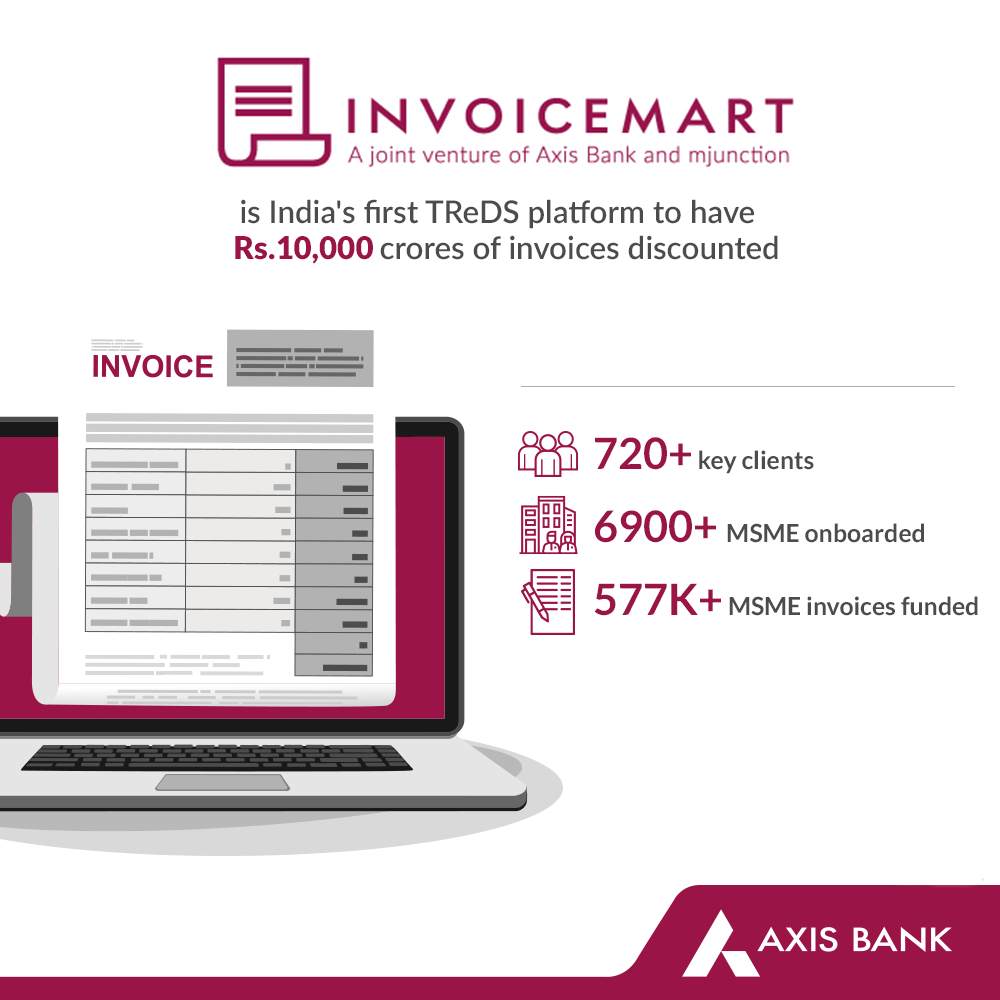 INVOICEMART
A joint venture of Axis Bank and mjunction

is India's first TReDS platform to have Rs.10,000 crores of invoices discounted

INVOICE

720+ key clients

6900+ MSME onboarded

577K+ MSME invoices funded

AXIS BANK